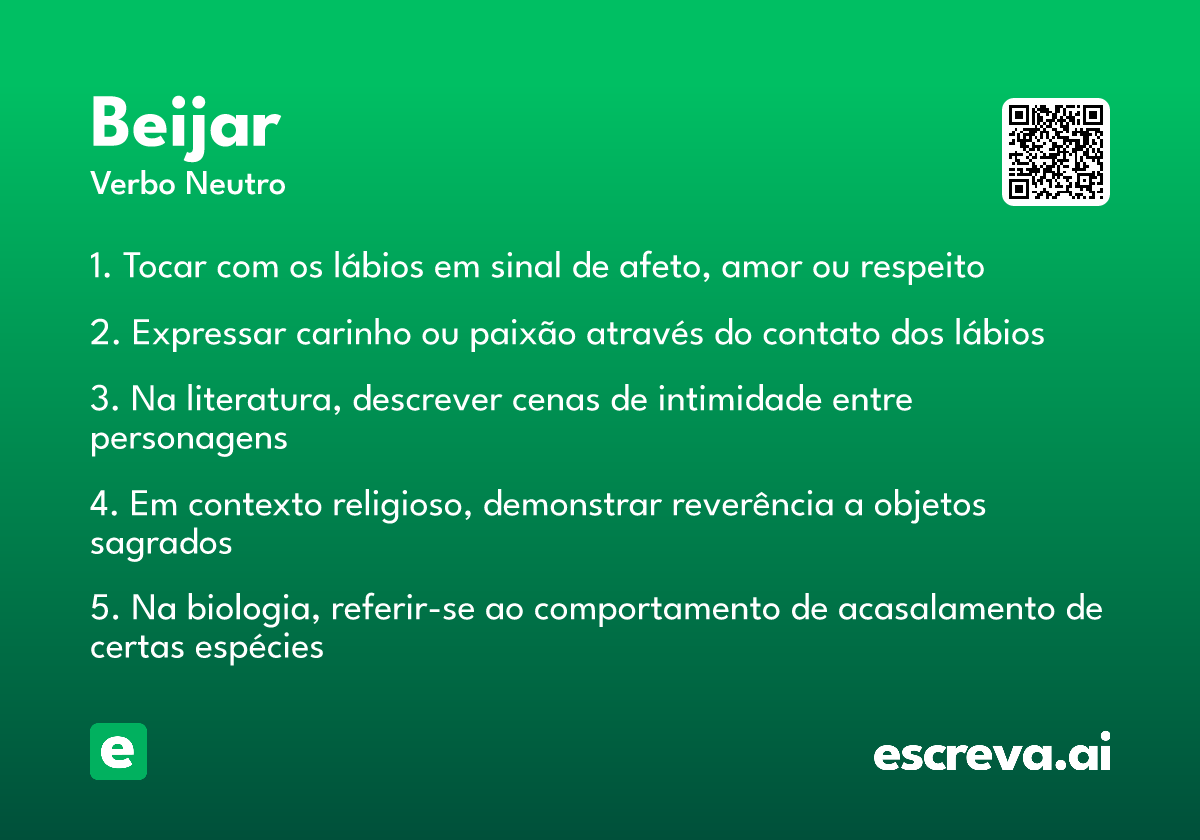 Beijar
Verbo Neutro

1. Tocar com os lábios em sinal de afeto, amor ou respeito

2. Expressar carinho ou paixão através do contato dos lábios

3. Na literatura, descrever cenas de intimidade entre personagens

4. Em contexto religioso, demonstrar reverência a objetos sagrados

5. Na biologia, referir-se ao comportamento de acasalamento de certas espécies

e

escreva.ai